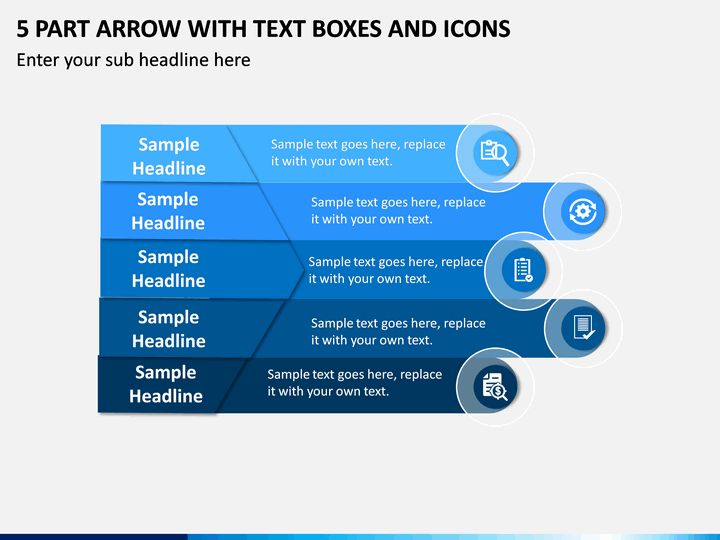 5 PART ARROW WITH TEXT BOXES AND ICONS

Enter your sub headline here

Sample Headline

Sample text goes here, replace it with your own text.

Sample Headline

Sample text goes here, replace it with your own text.

Sample Headline

Sample text goes here, replace it with your own text.

Sample Headline

Sample text goes here, replace it with your own text.

Sample Headline

Sample text goes here, replace it with your own text.